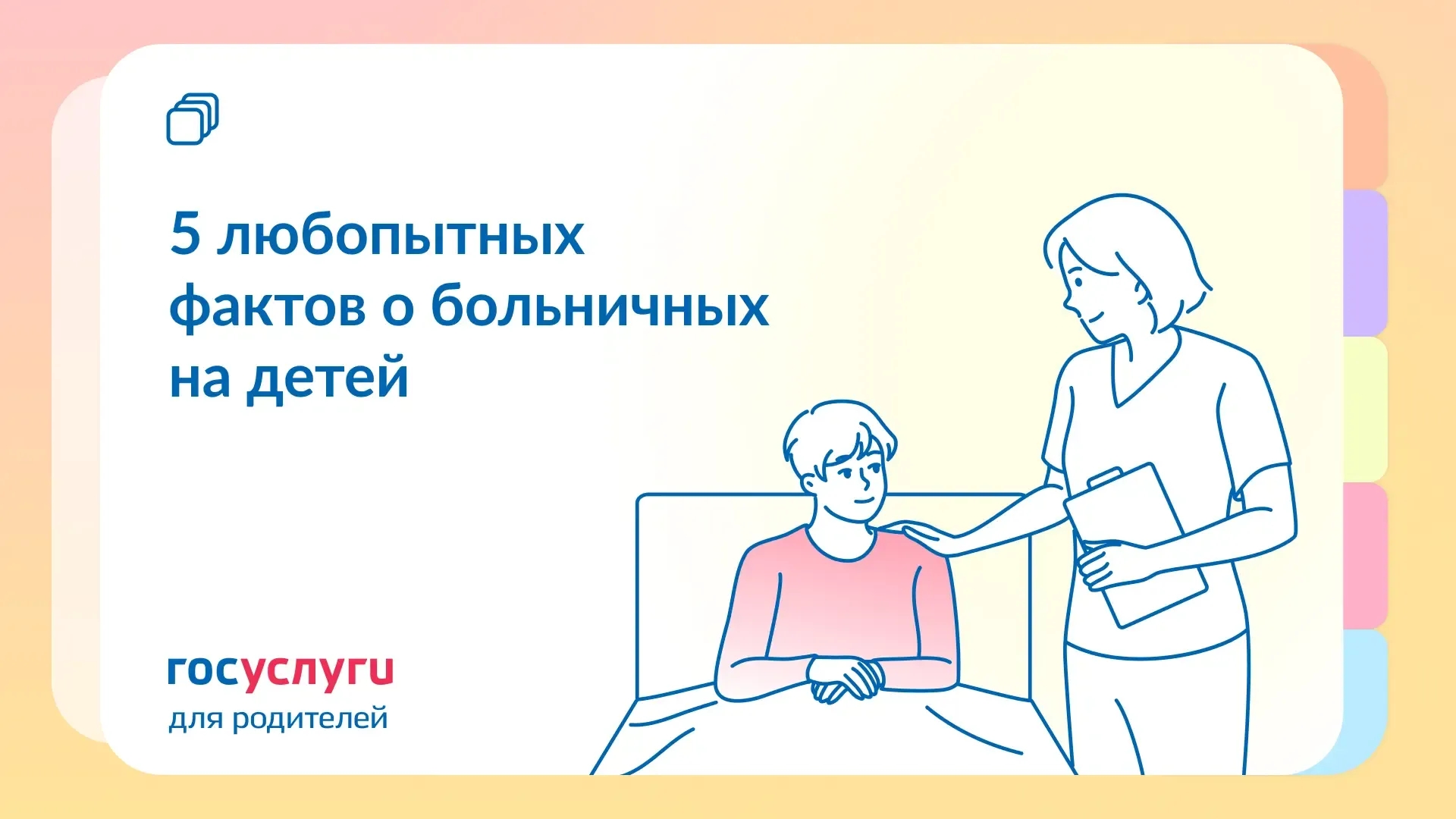 5 любопытных фактов о больничных на детей

госуслуги
для родителей